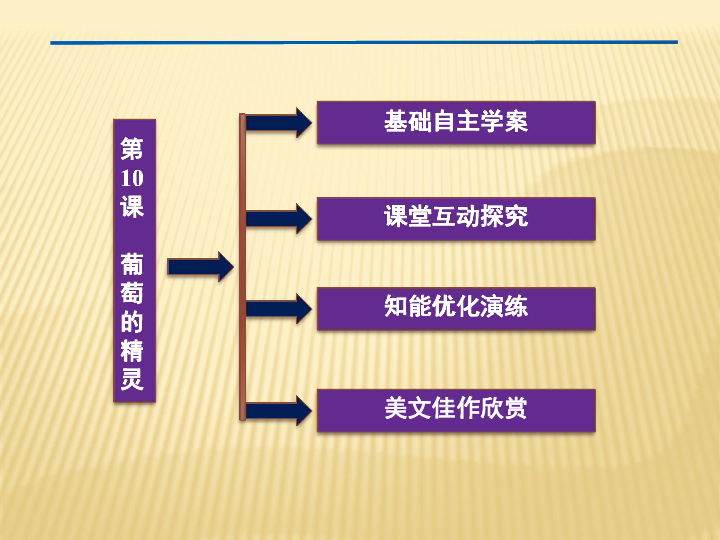 第10课　葡萄的精灵

基础自主学案

课堂互动探究

知能优化演练

美文佳作欣赏